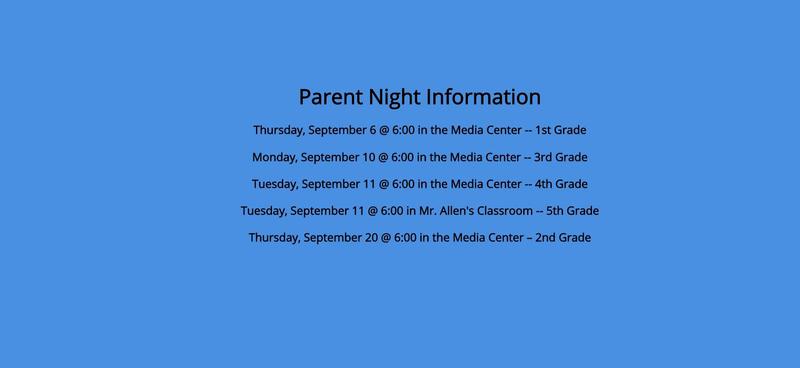 Parent Night Information

Thursday, September 6 @ 6:00 in the Media Center -- 1st Grade

Monday, September 10 @ 6:00 in the Media Center -- 3rd Grade

Tuesday, September 11 @ 6:00 in the Media Center -- 4th Grade

Tuesday, September 11 @ 6:00 in Mr. Allen's Classroom -- 5th Grade

Thursday, September 20 @ 6:00 in the Media Center – 2nd Grade